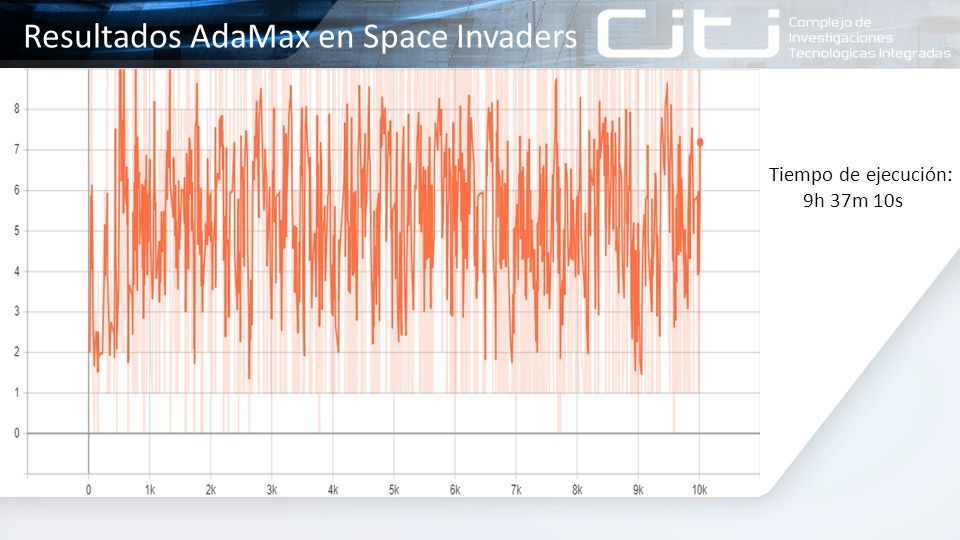 Resultados AdaMax en Space Invaders

CITI Complejo de Investigaciones Tecnologicas Integradas

8
7
6
5
4
3
2
1
0

0 1k 2k 3k 4k 5k 6k 7k 8k 9k 10k

Tiempo de ejecución:
9h 37m 10s